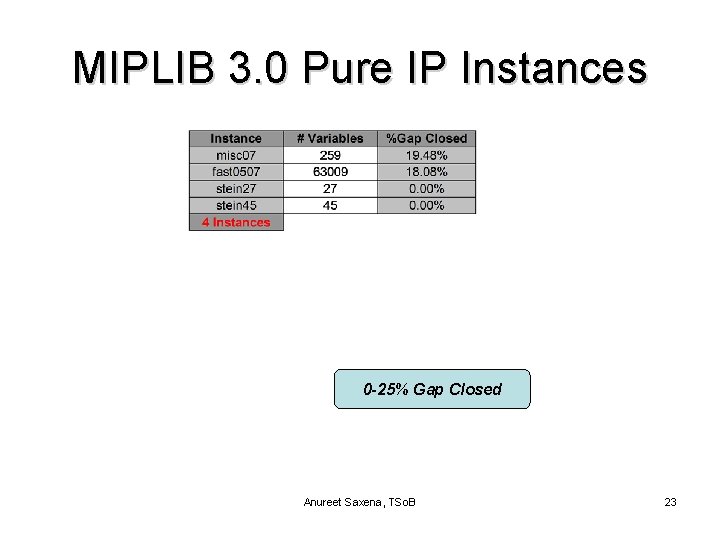 MIPLIB 3.0 Pure IP Instances

| Instance | # Variables | %Gap Closed |
|---|---|---|
| misc07 | 259 | 19.48% |
| fast0507 | 63009 | 18.08% |
| stein27 | 27 | 0.00% |
| stein45 | 45 | 0.00% |
| 4 Instances | | |

0-25% Gap Closed

Anureet Saxena, TSoB

23